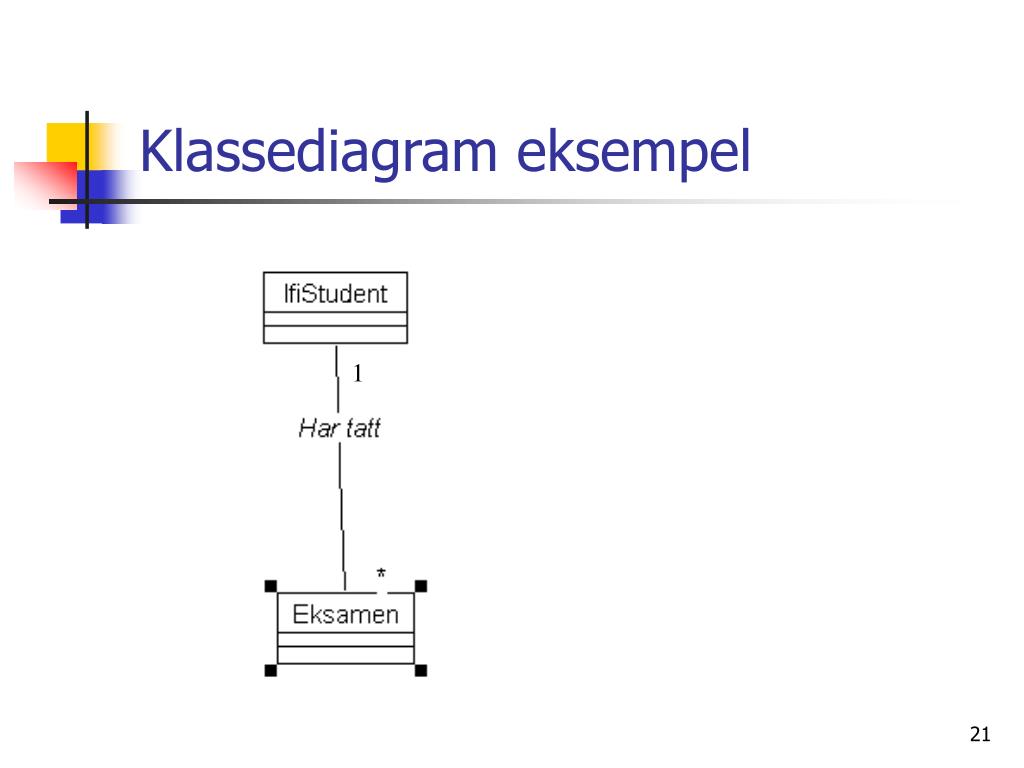 Klassediagram eksempel

IfiStudent

1

Har tatt

*

Eksamen

21